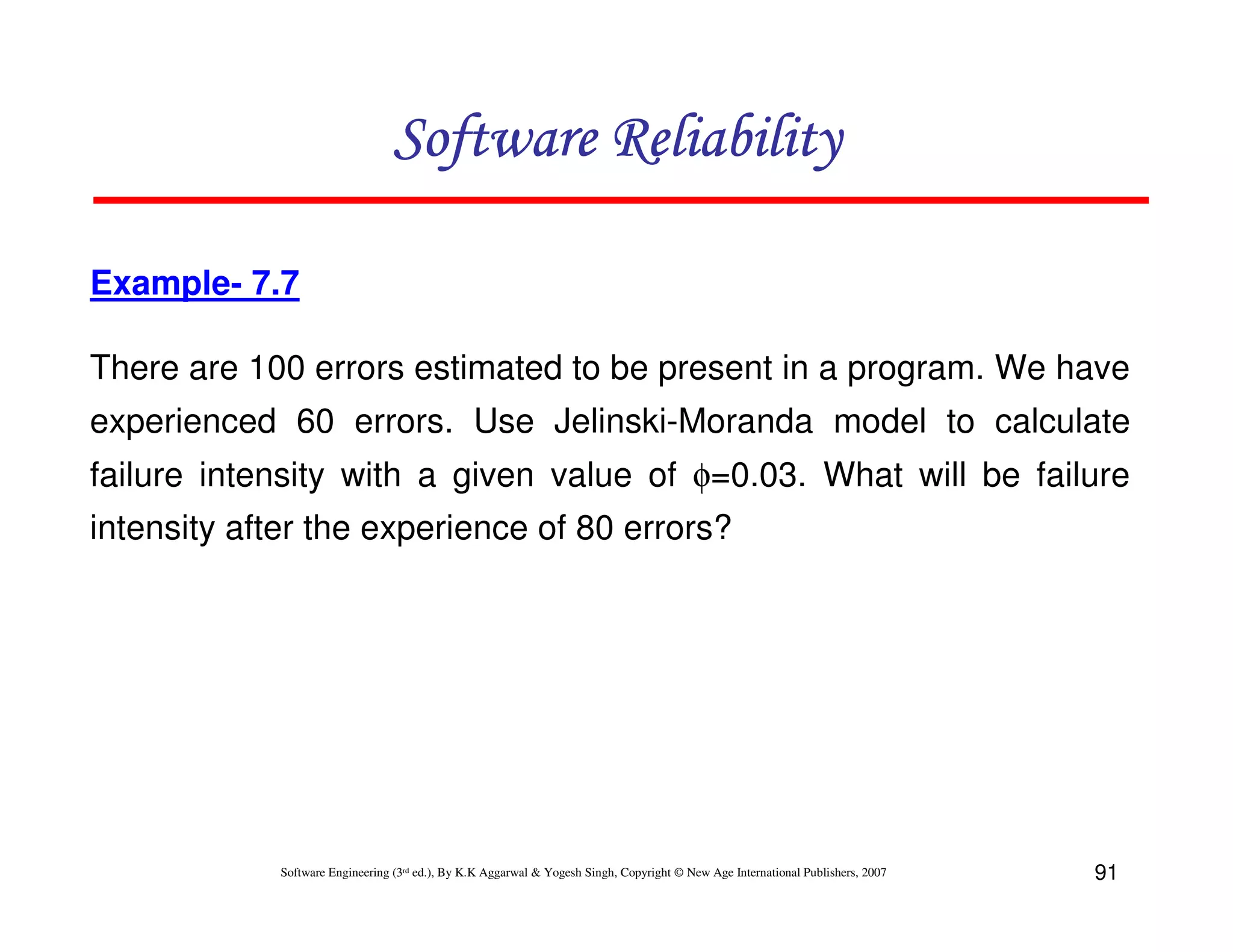 Software Reliability

Example- 7.7

There are 100 errors estimated to be present in a program. We have experienced 60 errors. Use Jelinski-Moranda model to calculate failure intensity with a given value of $\phi$=0.03. What will be failure intensity after the experience of 80 errors?

Software Engineering (3$^{rd}$ ed.), By K.K Aggarwal & Yogesh Singh, Copyright © New Age International Publishers, 2007

91